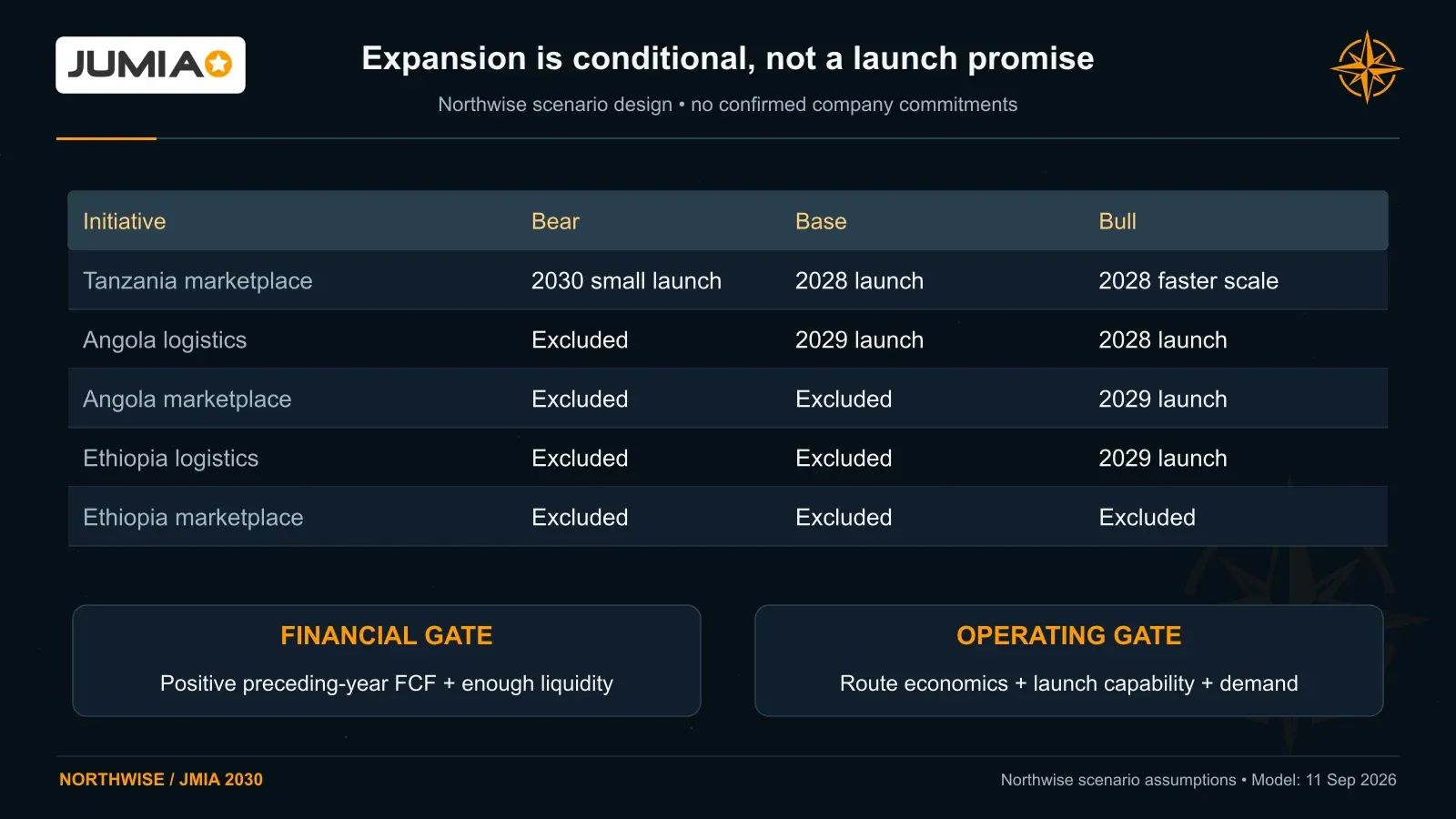 JUMIA

Expansion is conditional, not a launch promise

Northwise scenario design • no confirmed company commitments

| Initiative | Bear | Base | Bull |
|---|---|---|---|
| Tanzania marketplace | 2030 small launch | 2028 launch | 2028 faster scale |
| Angola logistics | Excluded | 2029 launch | 2028 launch |
| Angola marketplace | Excluded | Excluded | 2029 launch |
| Ethiopia logistics | Excluded | Excluded | 2029 launch |
| Ethiopia marketplace | Excluded | Excluded | Excluded |

FINANCIAL GATE

Positive preceding-year FCF + enough liquidity

OPERATING GATE

Route economics + launch capability + demand

NORTHWISE / JMIA 2030

Northwise scenario assumptions • Model: 11 Sep 2026